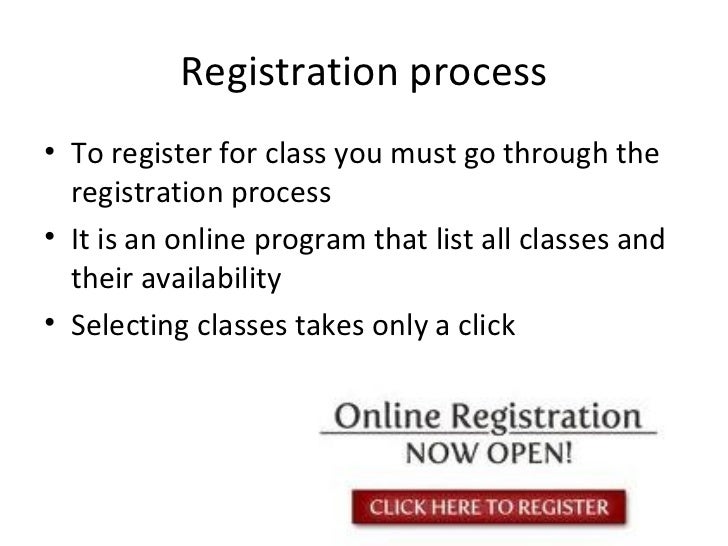 Registration process

• To register for class you must go through the registration process
• It is an online program that list all classes and their availability
• Selecting classes takes only a click

Online Registration
NOW OPEN!

CLICK HERE TO REGISTER